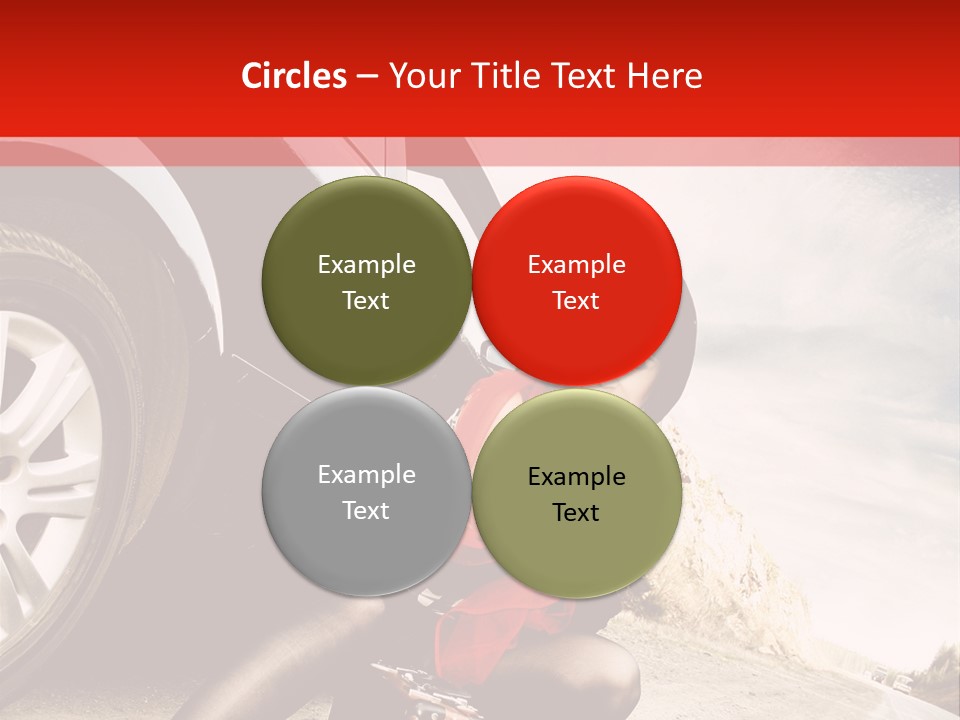 Circles – Your Title Text Here

Example Text

Example Text

Example Text

Example Text